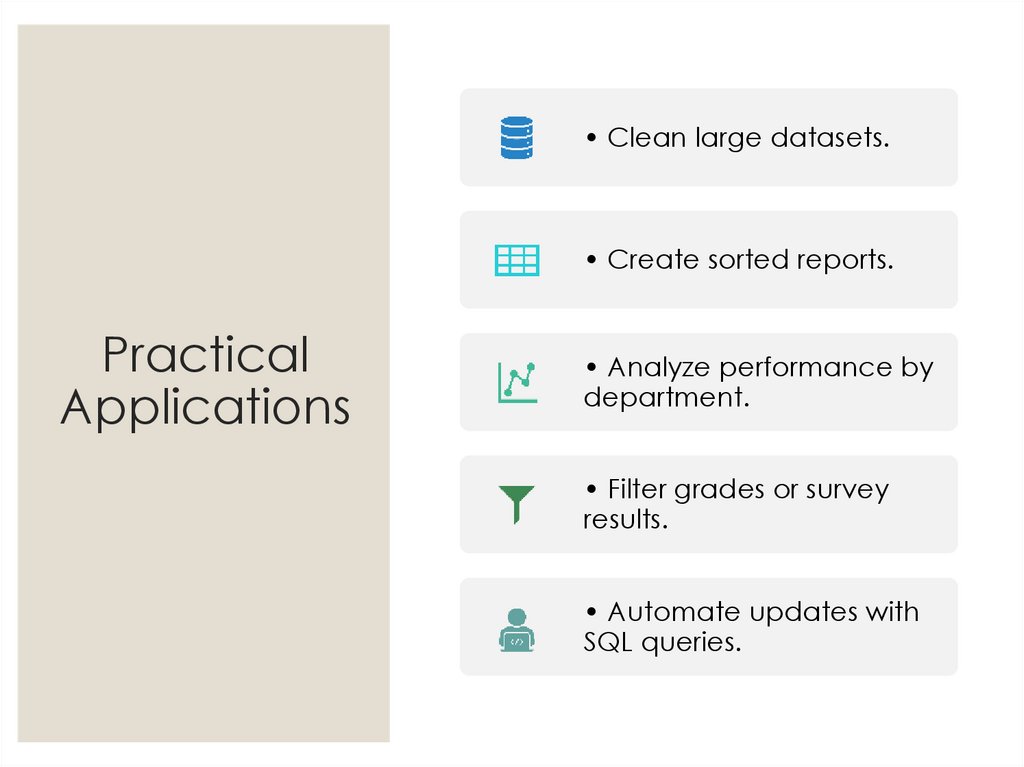 Practical Applications

• Clean large datasets.

• Create sorted reports.

• Analyze performance by department.

• Filter grades or survey results.

• Automate updates with SQL queries.